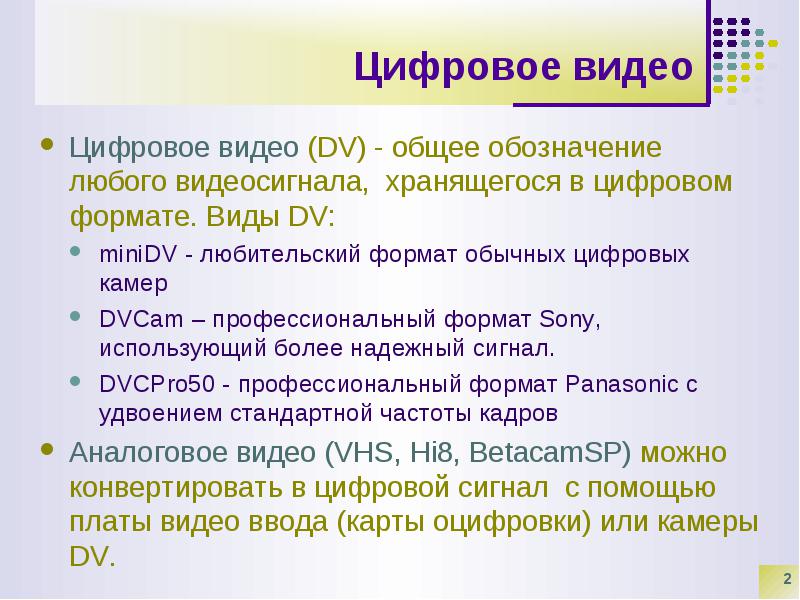 Цифровое видео

Цифровое видео (DV) - общее обозначение любого видеосигнала, хранящегося в цифровом формате. Виды DV:

miniDV - любительский формат обычных цифровых камер

DVCam – профессиональный формат Sony, использующий более надежный сигнал.

DVCPro50 - профессиональный формат Panasonic с удвоением стандартной частоты кадров

Аналоговое видео (VHS, Hi8, BetacamSP) можно конвертировать в цифровой сигнал с помощью платы видео ввода (карты оцифровки) или камеры DV.

2